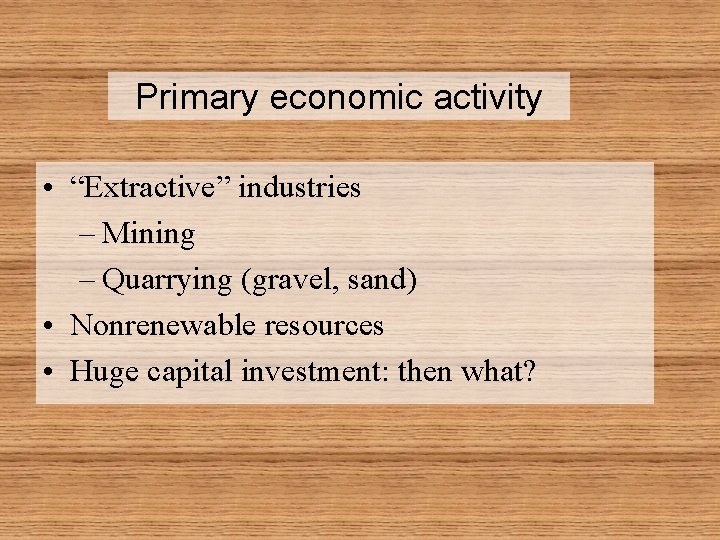 Primary economic activity

• “Extractive” industries
– Mining
– Quarrying (gravel, sand)
• Nonrenewable resources
• Huge capital investment: then what?